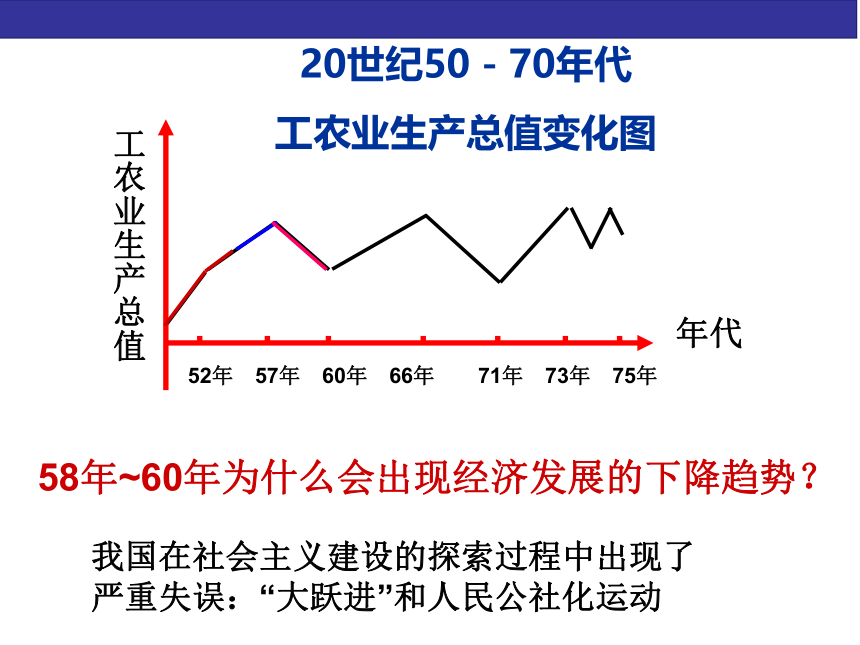 20世纪50－70年代

工农业生产总值变化图

工农业生产总值

年代

52年 57年 60年 66年 71年 73年 75年

58年~60年为什么会出现经济发展的下降趋势？

我国在社会主义建设的探索过程中出现了严重失误：“大跃进”和人民公社化运动